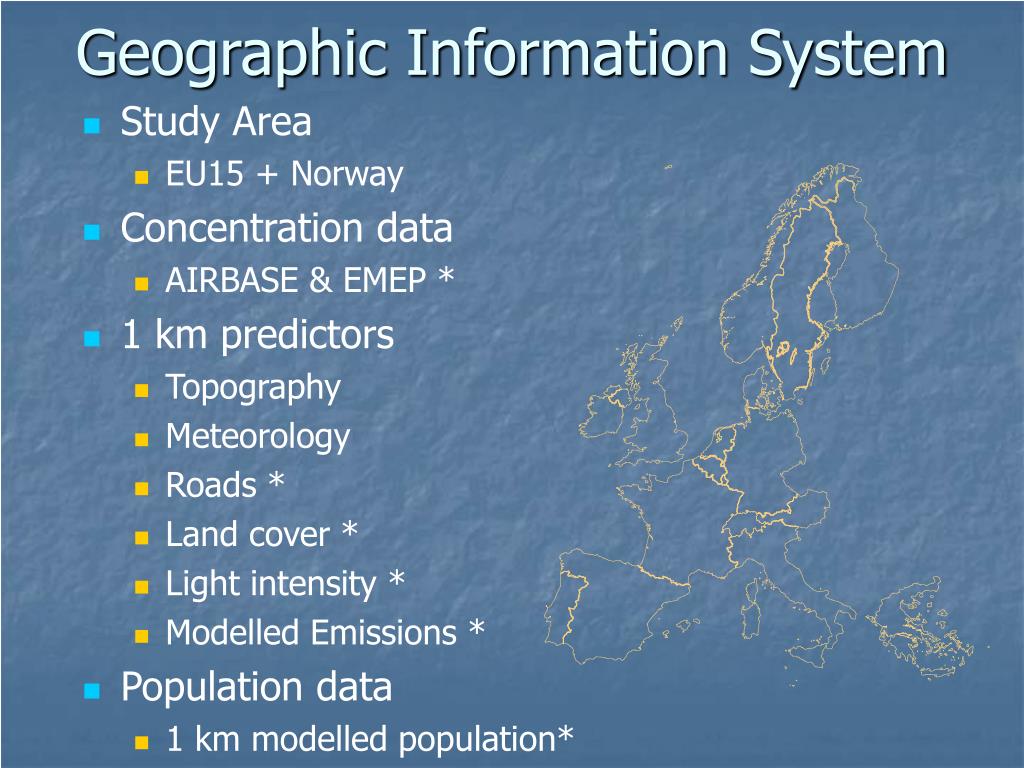 Geographic Information System

Study Area
EU15 + Norway

Concentration data
AIRBASE & EMEP *

1 km predictors
Topography
Meteorology
Roads *
Land cover *
Light intensity *
Modelled Emissions *

Population data
1 km modelled population*